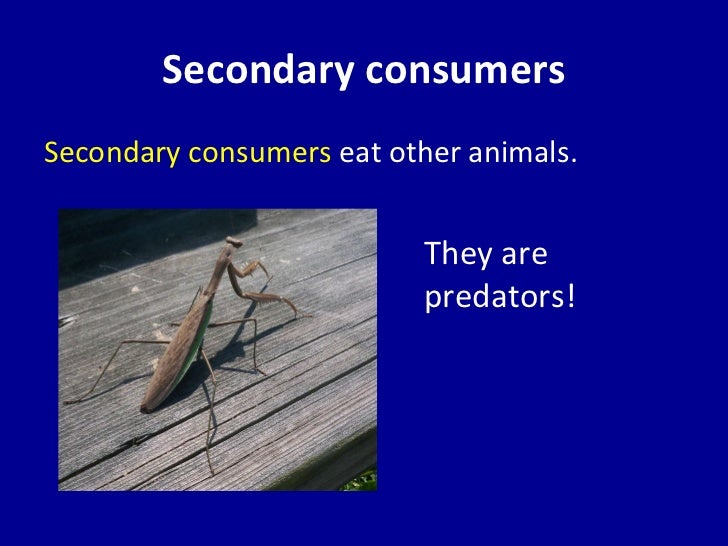 Secondary consumers

Secondary consumers eat other animals.

They are predators!